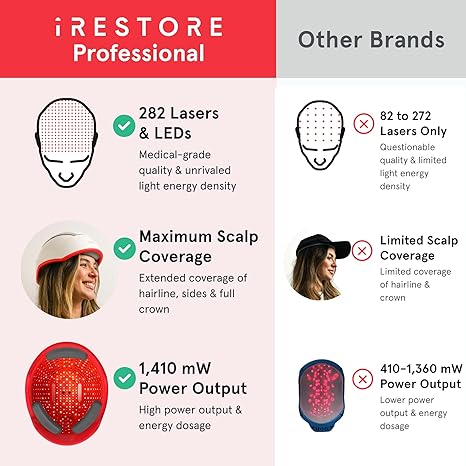 iRESTORE Professional

282 Lasers & LEDs
Medical-grade quality & unrivaled light energy density

Maximum Scalp Coverage
Extended coverage of hairline, sides & full crown

1,410 mW Power Output
High power output & energy dosage

Other Brands

82 to 272 Lasers Only
Questionable quality & limited light energy density

Limited Scalp Coverage
Limited coverage of hairline & crown

410-1,360 mW Power Output
Lower power output & energy dosage